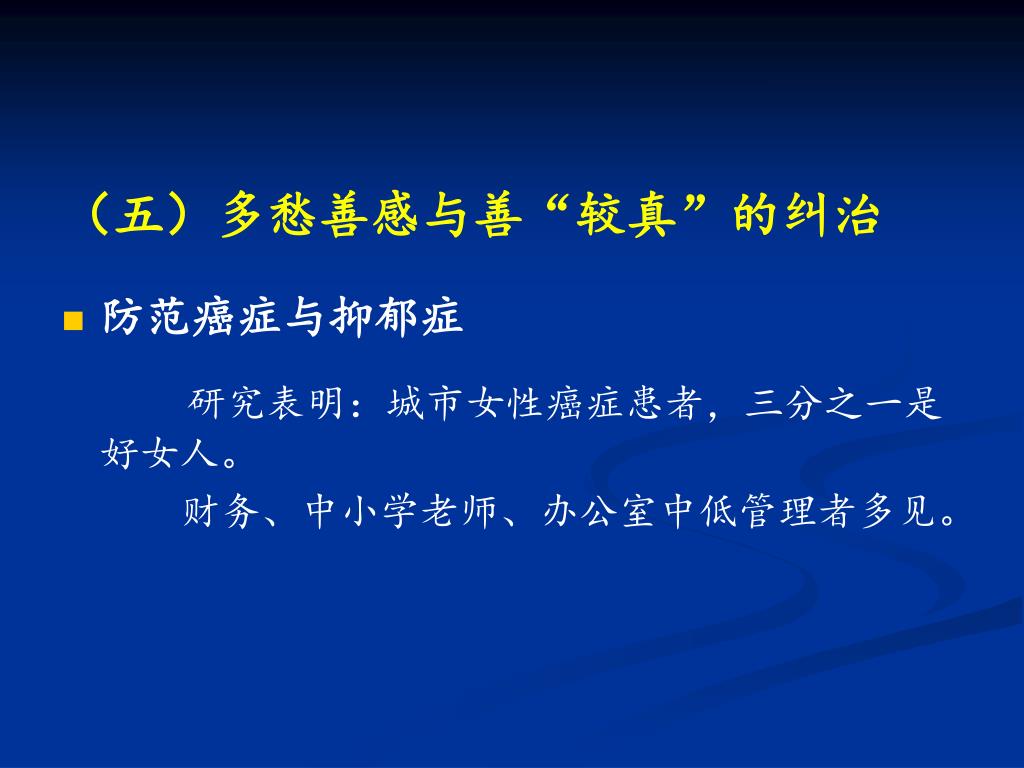 （五）多愁善感与善“较真”的纠治

防范癌症与抑郁症

研究表明：城市女性癌症患者，三分之一是好女人。

财务、中小学老师、办公室中低管理者多见。